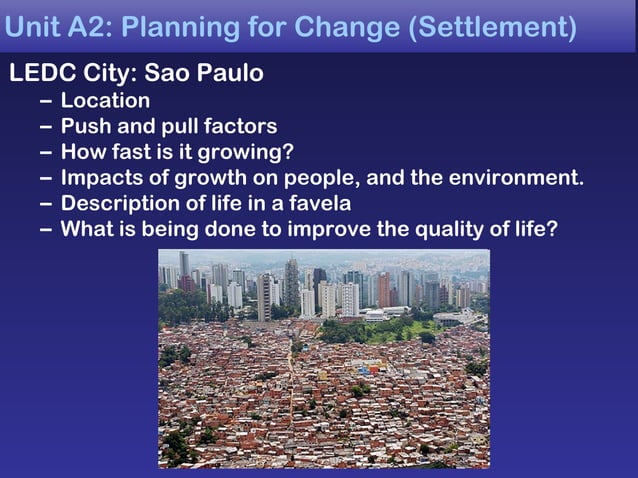 Unit A2: Planning for Change (Settlement)

LEDC City: Sao Paulo
– Location
– Push and pull factors
– How fast is it growing?
– Impacts of growth on people, and the environment.
– Description of life in a favela
– What is being done to improve the quality of life?